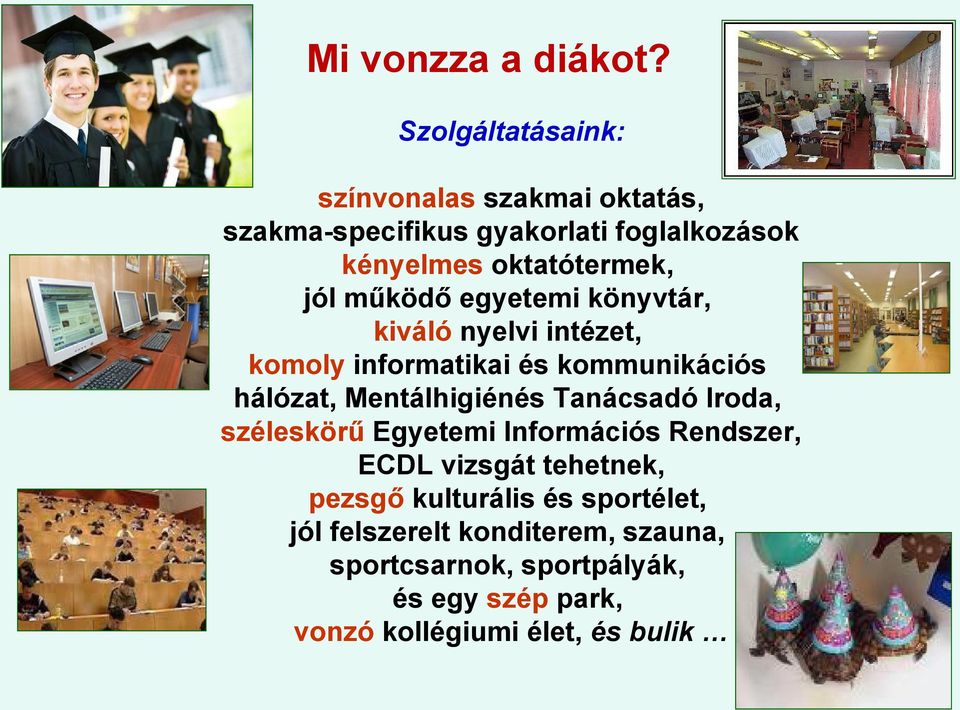 Mi vonzza a diákot?

Szolgáltatásaink:

színvonalas szakmai oktatás,
szakma-specifikus gyakorlati foglalkozások
kényelmes oktatótermek,
jól működő egyetemi könyvtár,
kiváló nyelvi intézet,
komoly informatikai és kommunikációs hálózat, Mentálhigiénés Tanácsadó Iroda,
széleskörű Egyetemi Információs Rendszer,
ECDL vizsgát tehetnek,
pezsgő kulturális és sportélet,
jól felszerelt konditerem, szauna,
sportcsarnok, sportpályák,
és egy szép park,
vonzó kollégiumi élet, és bulik …